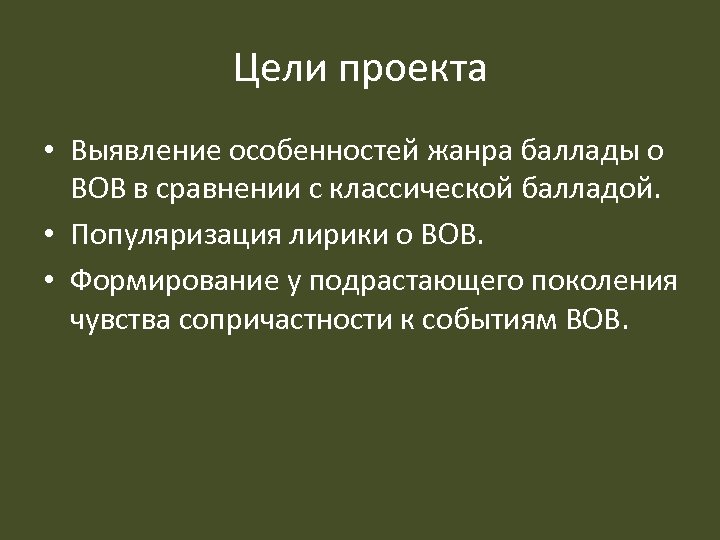 Цели проекта

• Выявление особенностей жанра баллады о ВОВ в сравнении с классической балладой.
• Популяризация лирики о ВОВ.
• Формирование у подрастающего поколения чувства сопричастности к событиям ВОВ.